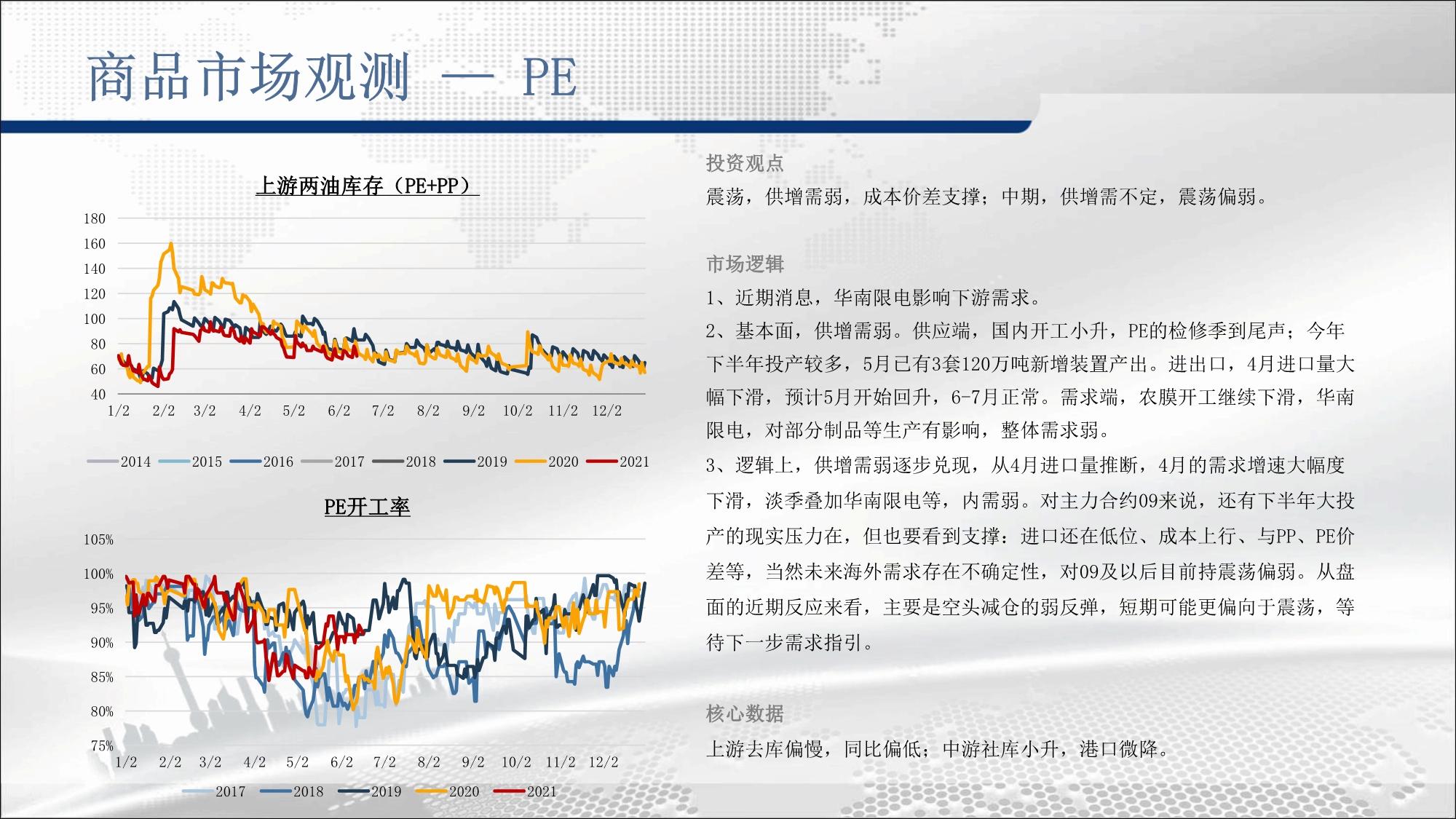 商品市场观测 — PE

上游两油库存（PE+PP）

180
160
140
120
100
80
60
40
1/2 2/2 3/2 4/2 5/2 6/2 7/2 8/2 9/2 10/2 11/2 12/2

2014 2015 2016 2017 2018 2019 2020 2021

PE开工率

105%
100%
95%
90%
85%
80%
75%
1/2 2/2 3/2 4/2 5/2 6/2 7/2 8/2 9/2 10/2 11/2 12/2

2017 2018 2019 2020 2021

投资观点

震荡，供增需弱，成本价差支撑；中期，供增需不定，震荡偏弱。

市场逻辑

1、近期消息，华南限电影响下游需求。

2、基本面，供增需弱。供应端，国内开工小升，PE的检修季到尾声；今年下半年投产较多，5月已有3套120万吨新增装置产出。进出口，4月进口量大幅下滑，预计5月开始回升，6-7月正常。需求端，农膜开工继续下滑，华南限电，对部分制品等生产有影响，整体需求弱。

3、逻辑上，供增需弱逐步兑现，从4月进口量推断，4月的需求增速大幅度下滑，淡季叠加华南限电等，内需弱。对主力合约09来说，还有下半年大投产的现实压力在，但也要看到支撑：进口还在低位、成本上行、与PP、PE价差等，当然未来海外需求存在不确定性，对09及以后目前持震荡偏弱。从盘面的近期反应来看，主要是空头减仓的弱反弹，短期可能更偏向于震荡，等待下一步需求指引。

核心数据

上游去库偏慢，同比偏低；中游社库小升，港口微降。